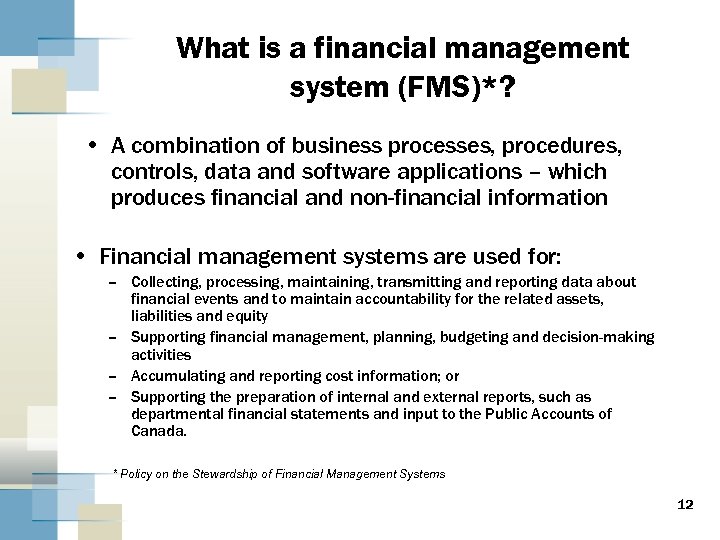 What is a financial management system (FMS)*?

• A combination of business processes, procedures, controls, data and software applications – which produces financial and non-financial information

• Financial management systems are used for:
– Collecting, processing, maintaining, transmitting and reporting data about financial events and to maintain accountability for the related assets, liabilities and equity
– Supporting financial management, planning, budgeting and decision-making activities
– Accumulating and reporting cost information; or
– Supporting the preparation of internal and external reports, such as departmental financial statements and input to the Public Accounts of Canada.

* Policy on the Stewardship of Financial Management Systems

12